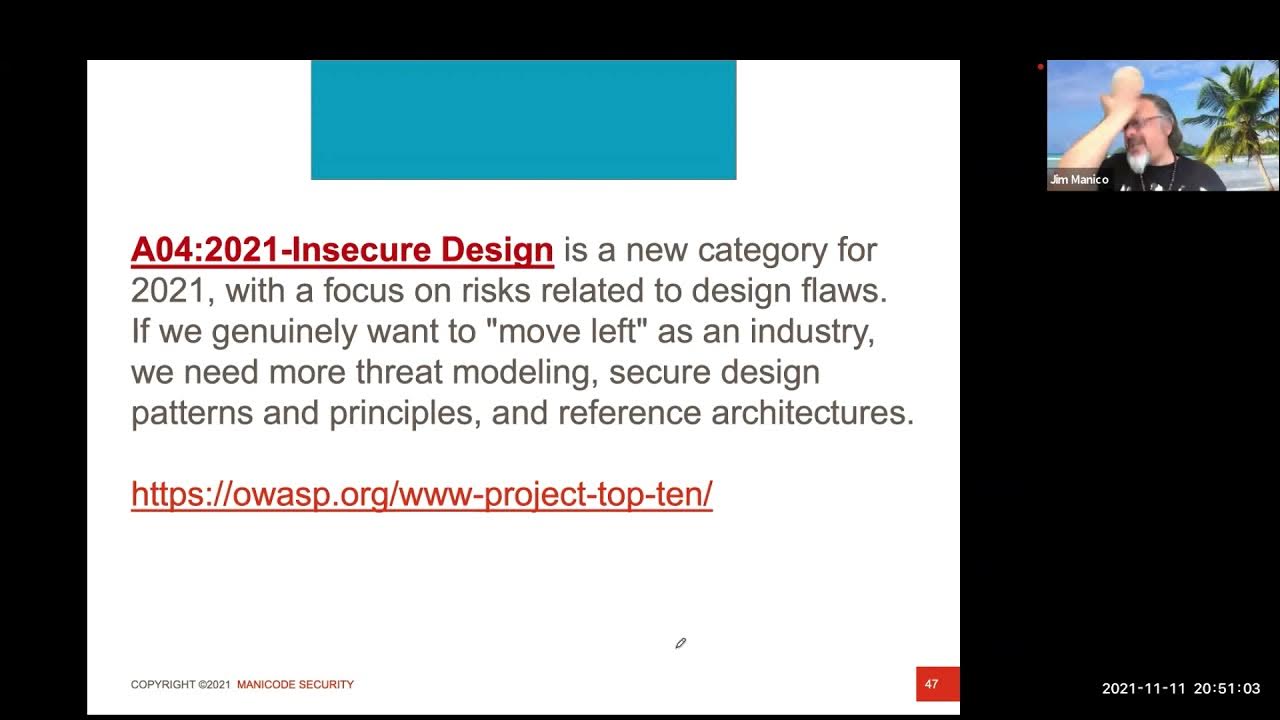 Jim Manico

A04:2021-Insecure Design is a new category for 2021, with a focus on risks related to design flaws. If we genuinely want to "move left" as an industry, we need more threat modeling, secure design patterns and principles, and reference architectures.

https://owasp.org/www-project-top-ten/

COPYRIGHT ©2021 MANICODE SECURITY

47

2021-11-11 20:51:03